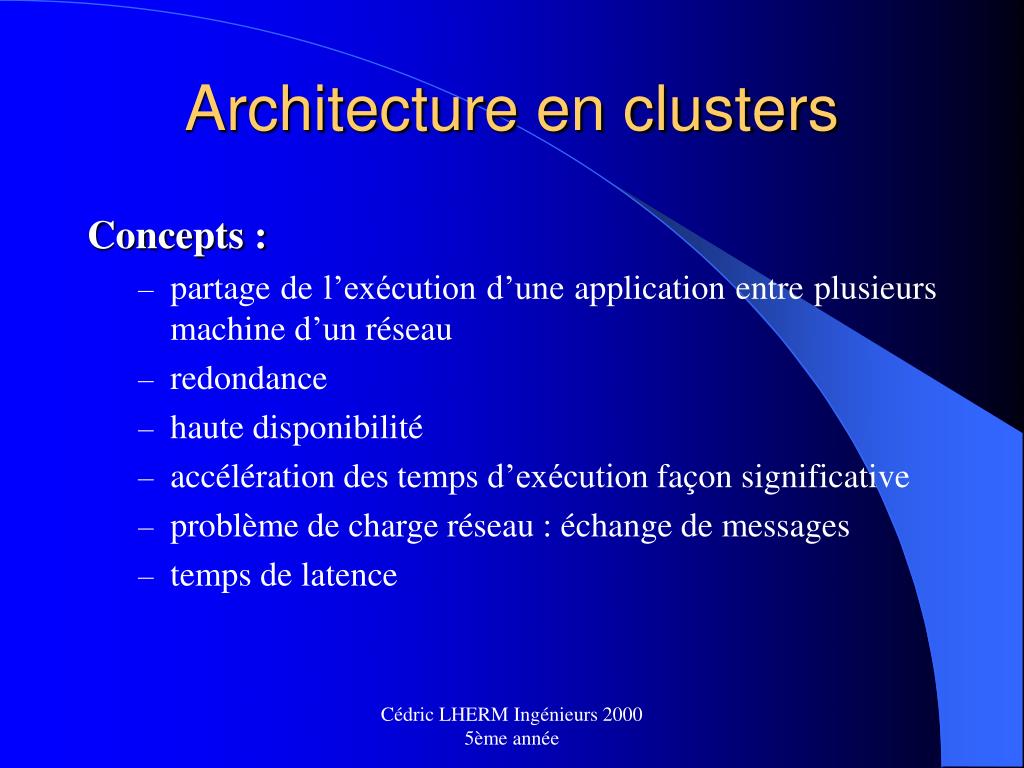 Architecture en clusters

Concepts :

– partage de l’exécution d’une application entre plusieurs machine d’un réseau
– redondance
– haute disponibilité
– accélération des temps d’exécution façon significative
– problème de charge réseau : échange de messages
– temps de latence

Cédric LHERM Ingénieurs 2000
5ème année